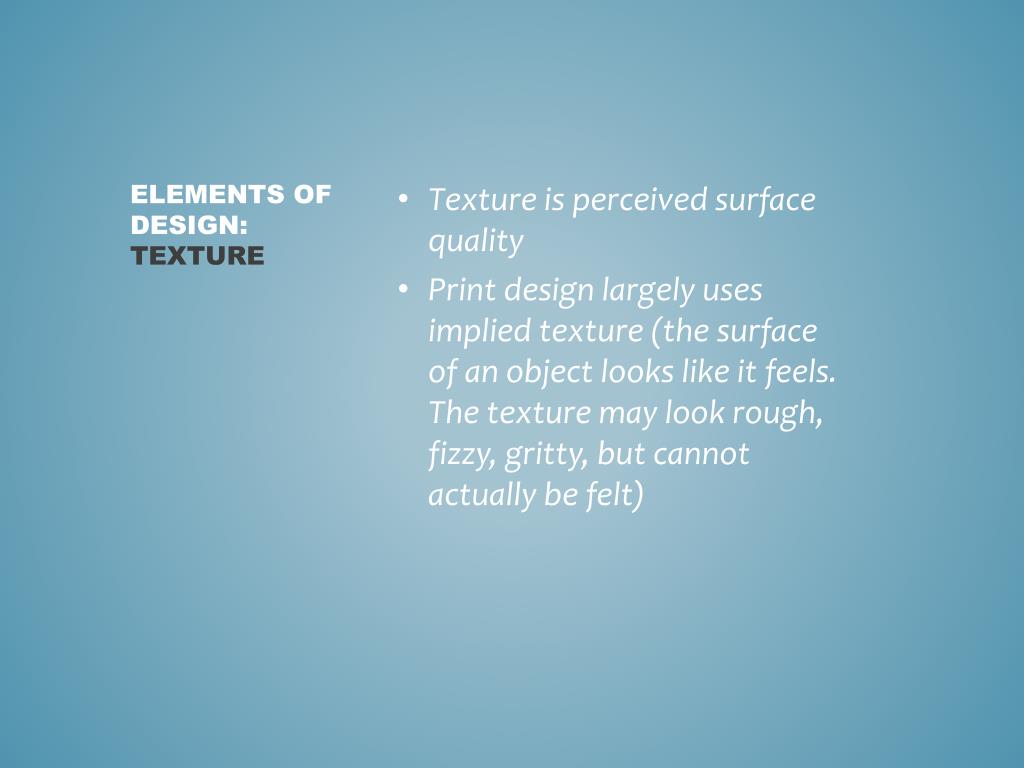 ELEMENTS OF DESIGN: TEXTURE

• Texture is perceived surface quality
• Print design largely uses implied texture (the surface of an object looks like it feels. The texture may look rough, fizzy, gritty, but cannot actually be felt)